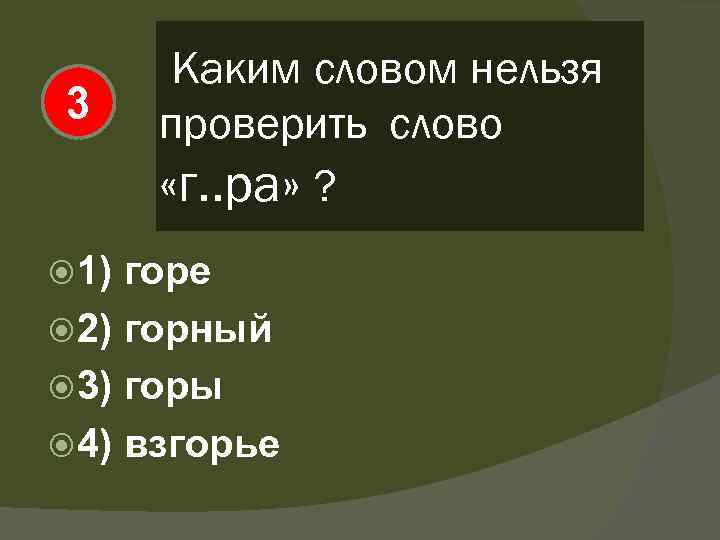 3

Каким словом нельзя проверить слово «г..ра» ?

1) горе

2) горный

3) горы

4) взгорье